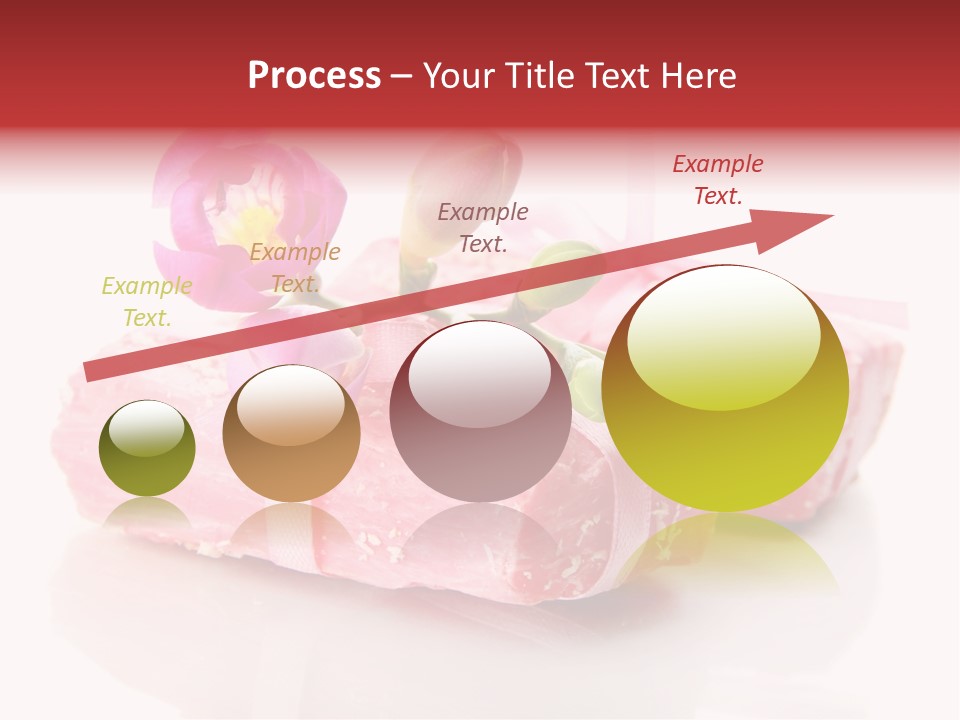 Process – Your Title Text Here

Example Text.

Example Text.

Example Text.

Example Text.